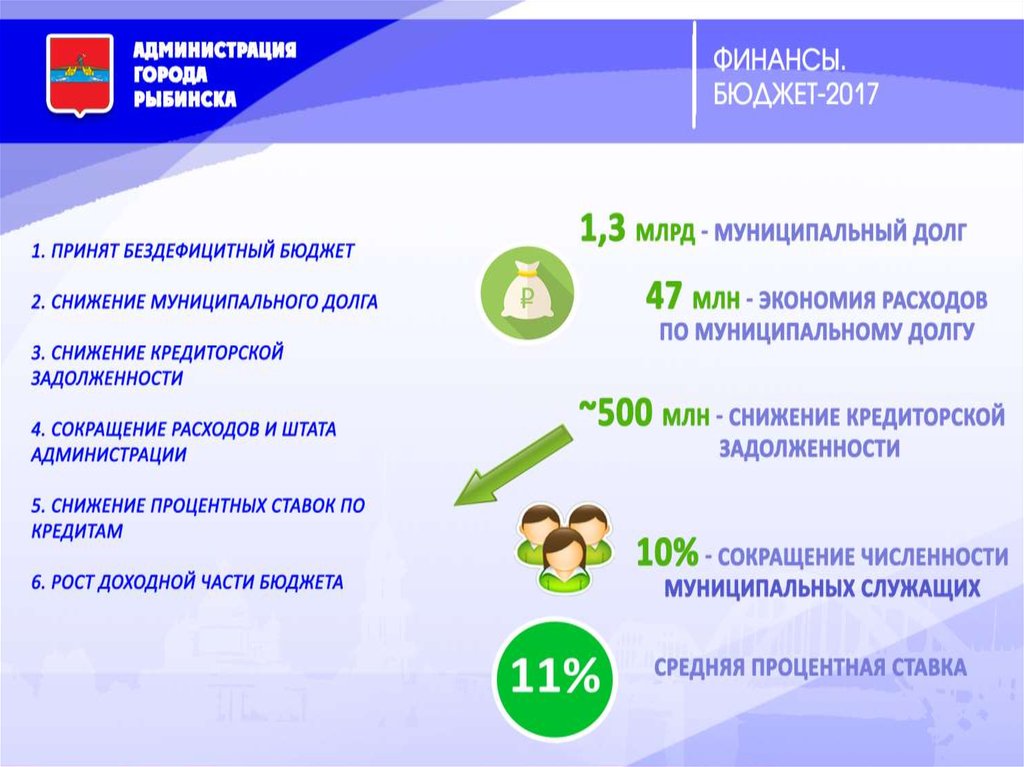 АДМИНИСТРАЦИЯ ГОРОДА РЫБИНСКА

ФИНАНСЫ. БЮДЖЕТ-2017

1. ПРИНЯТ БЕЗДЕФИЦИТНЫЙ БЮДЖЕТ

2. СНИЖЕНИЕ МУНИЦИПАЛЬНОГО ДОЛГА

3. СНИЖЕНИЕ КРЕДИТОРСКОЙ ЗАДОЛЖЕННОСТИ

4. СОКРАЩЕНИЕ РАСХОДОВ И ШТАТА АДМИНИСТРАЦИИ

5. СНИЖЕНИЕ ПРОЦЕНТНЫХ СТАВОК ПО КРЕДИТАМ

6. РОСТ ДОХОДНОЙ ЧАСТИ БЮДЖЕТА

1,3 МЛРД - МУНИЦИПАЛЬНЫЙ ДОЛГ

₽

47 МЛН - ЭКОНОМИЯ РАСХОДОВ ПО МУНИЦИПАЛЬНОМУ ДОЛГУ

~500 МЛН - СНИЖЕНИЕ КРЕДИТОРСКОЙ ЗАДОЛЖЕННОСТИ

10% - СОКРАЩЕНИЕ ЧИСЛЕННОСТИ МУНИЦИПАЛЬНЫХ СЛУЖАЩИХ

11%

СРЕДНЯЯ ПРОЦЕНТНАЯ СТАВКА